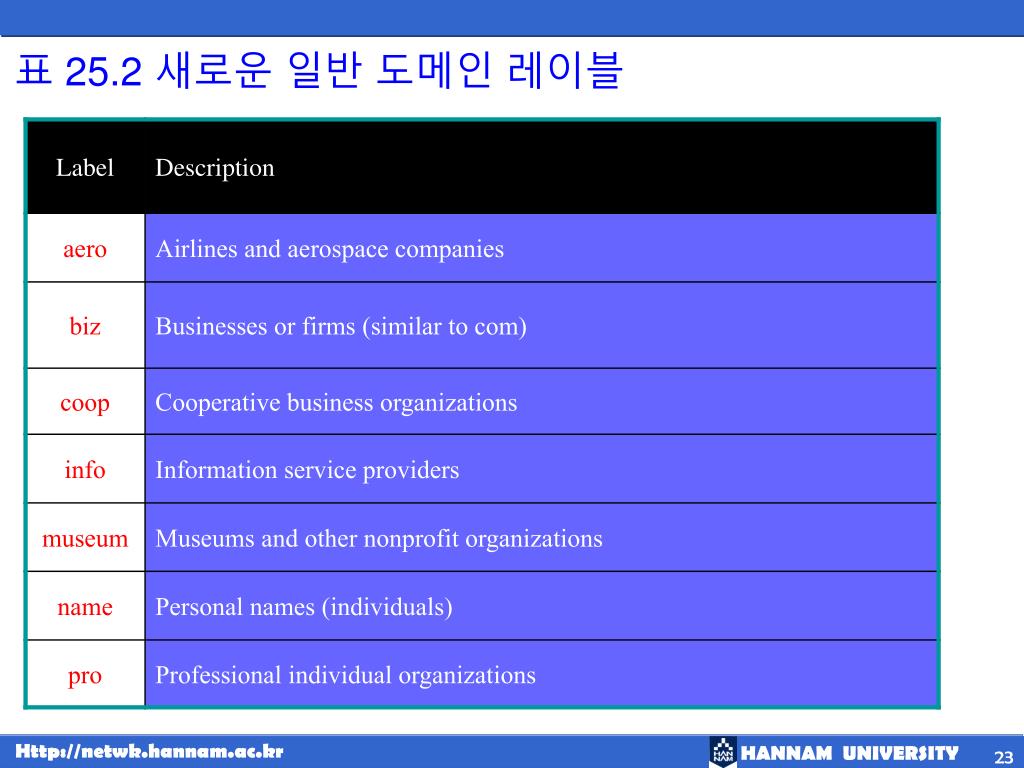 표 25.2 새로운 일반 도메인 레이블

| Label | Description |
|---|---|
| aero | Airlines and aerospace companies |
| biz | Businesses or firms (similar to com) |
| coop | Cooperative business organizations |
| info | Information service providers |
| museum | Museums and other nonprofit organizations |
| name | Personal names (individuals) |
| pro | Professional individual organizations |

Http://netwk.hannam.ac.kr

HAN NAM HANNAM UNIVERSITY

23